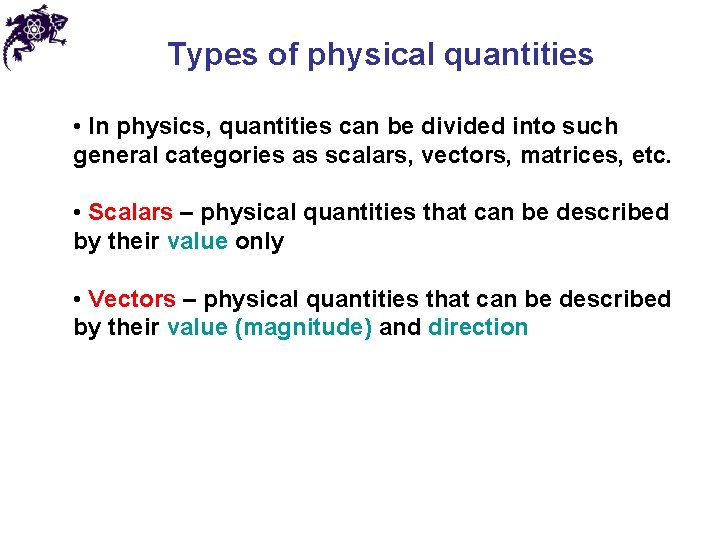 Types of physical quantities

• In physics, quantities can be divided into such general categories as scalars, vectors, matrices, etc.

• Scalars – physical quantities that can be described by their value only

• Vectors – physical quantities that can be described by their value (magnitude) and direction